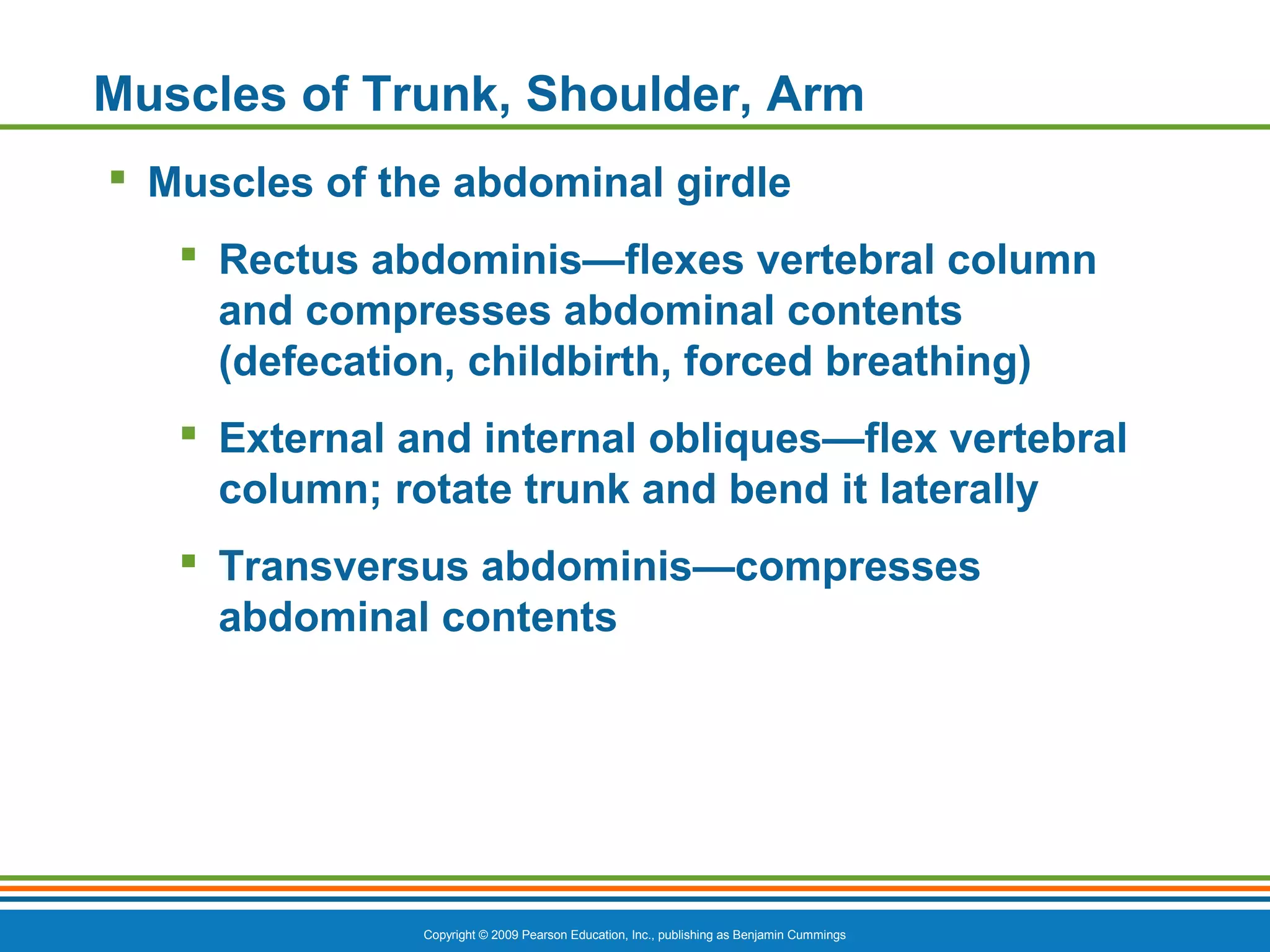 Muscles of Trunk, Shoulder, Arm

▪ Muscles of the abdominal girdle

▪ Rectus abdominis—flexes vertebral column and compresses abdominal contents (defecation, childbirth, forced breathing)

▪ External and internal obliques—flex vertebral column; rotate trunk and bend it laterally

▪ Transversus abdominis—compresses abdominal contents

Copyright © 2009 Pearson Education, Inc., publishing as Benjamin Cummings